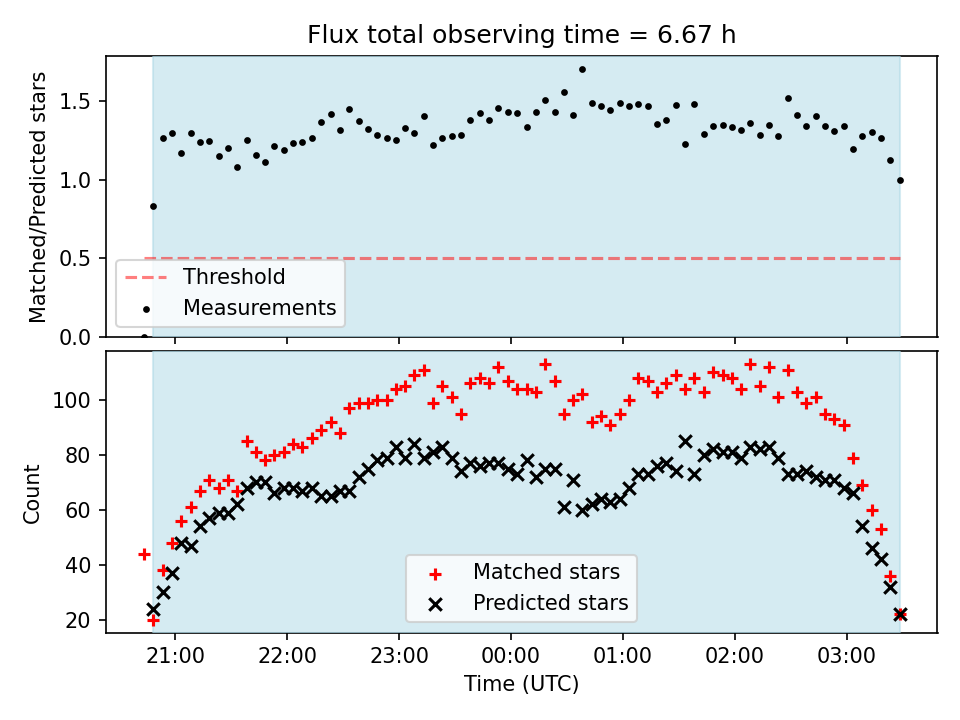 Flux total observing time = 6.67 h

Matched/Predicted stars

1.5
1.0
0.5
0.0

Threshold
Measurements

Count

100
80
60
40
20

Matched stars
Predicted stars

21:00
22:00
23:00
00:00
01:00
02:00
03:00

Time (UTC)